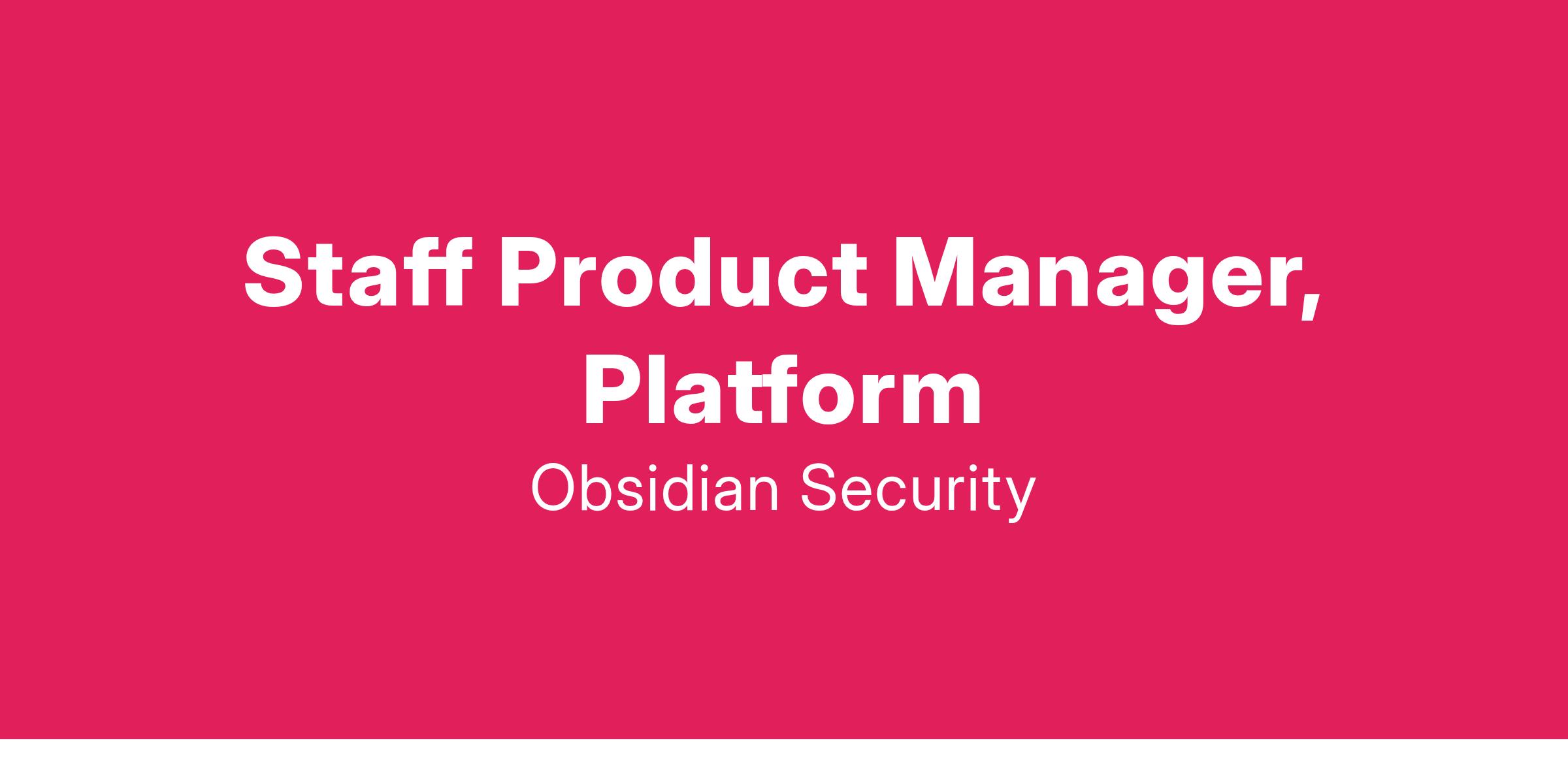 Staff Product Manager, Platform

Obsidian Security